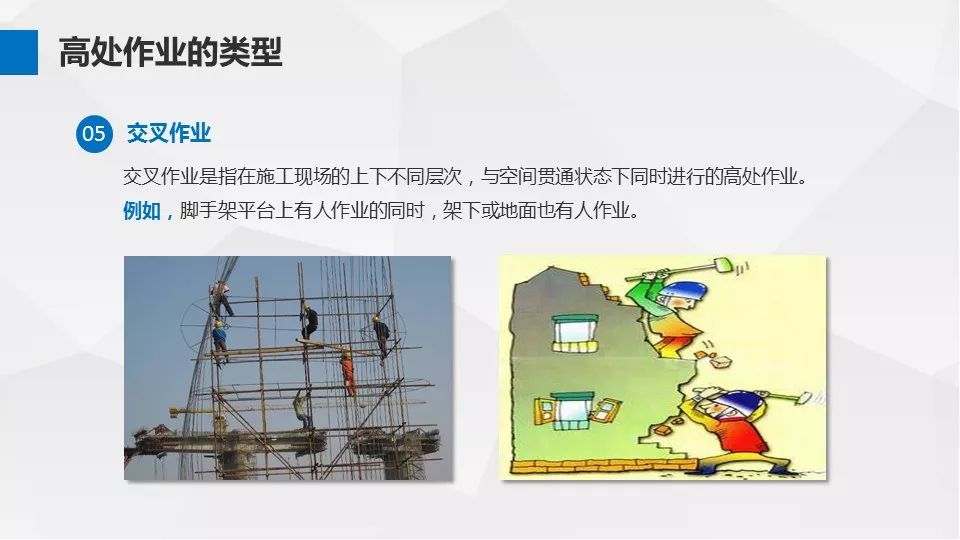 高处作业的类型

05 交叉作业

交叉作业是指在施工现场的上下不同层次，与空间贯通状态下同时进行的高处作业。

例如，脚手架平台上有人作业的同时，架下或地面也有人作业。